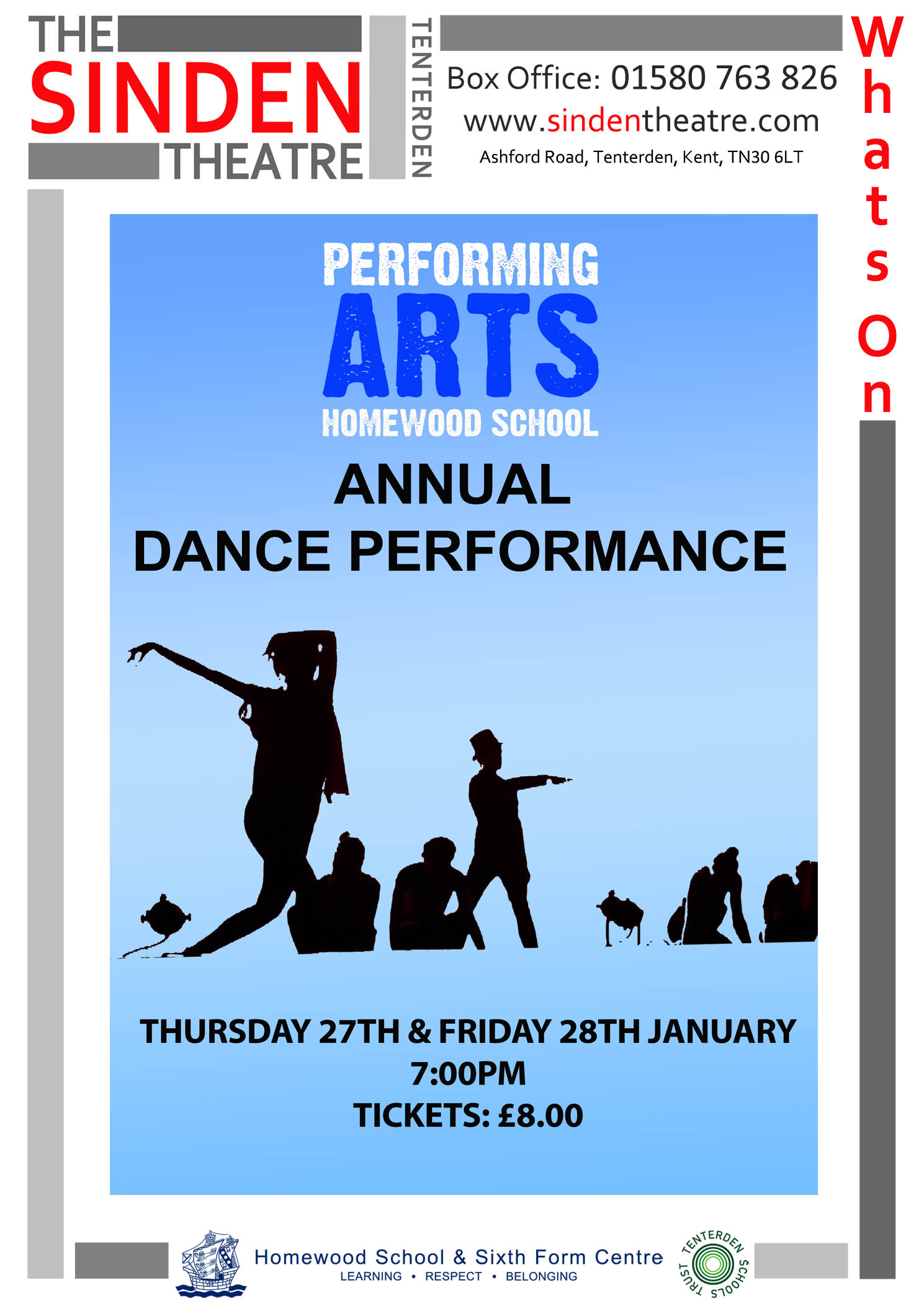 THE SINDEN THEATRE

TENTERDEN

Box Office: 01580 763 826
www.sindentheatre.com
Ashford Road, Tenterden, Kent, TN30 6LT

Whats On

PERFORMING
ARTS
HOMEWOOD SCHOOL

ANNUAL
DANCE PERFORMANCE

THURSDAY 27TH & FRIDAY 28TH JANUARY
7:00PM
TICKETS: £8.00

Homewood School & Sixth Form Centre
LEARNING • RESPECT • BELONGING

TENTERDEN SCHOOLS TRUST